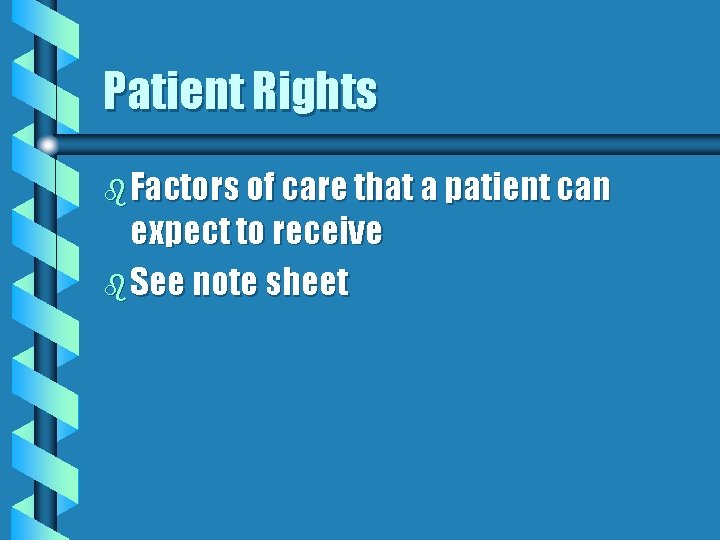 Patient Rights

Factors of care that a patient can expect to receive

See note sheet